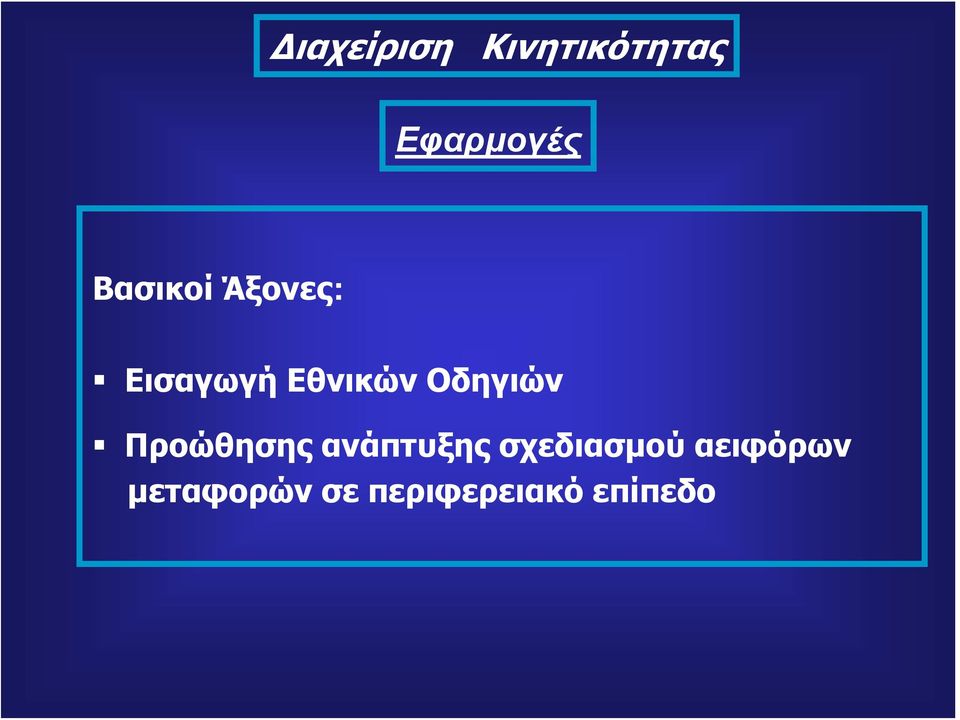 Διαχείριση Κινητικότητας

Εφαρμογές

Βασικοί Άξονες:

▪ Εισαγωγή Εθνικών Οδηγιών

▪ Προώθησης ανάπτυξης σχεδιασμού αειφόρων μεταφορών σε περιφερειακό επίπεδο